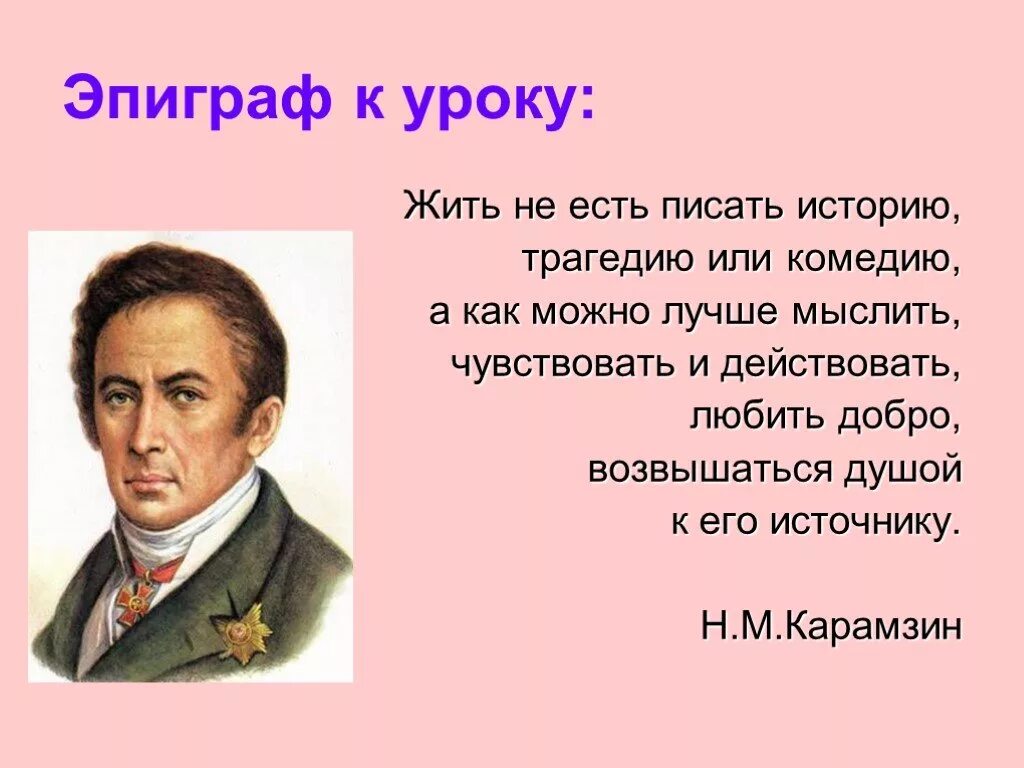 Эпиграф к уроку:

Жить не есть писать историю, трагедию или комедию, а как можно лучше мыслить, чувствовать и действовать, любить добро, возвышаться душой к его источнику.

Н.М.Карамзин